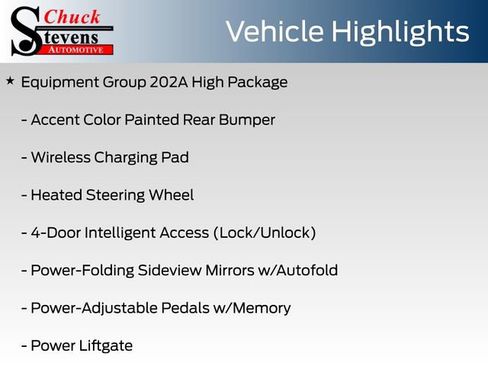 Chuck Stevens AUTOMOTIVE

Vehicle Highlights

★ Equipment Group 202A High Package

- Accent Color Painted Rear Bumper

- Wireless Charging Pad

- Heated Steering Wheel

- 4-Door Intelligent Access (Lock/Unlock)

- Power-Folding Sideview Mirrors w/Autofold

- Power-Adjustable Pedals w/Memory

- Power Liftgate